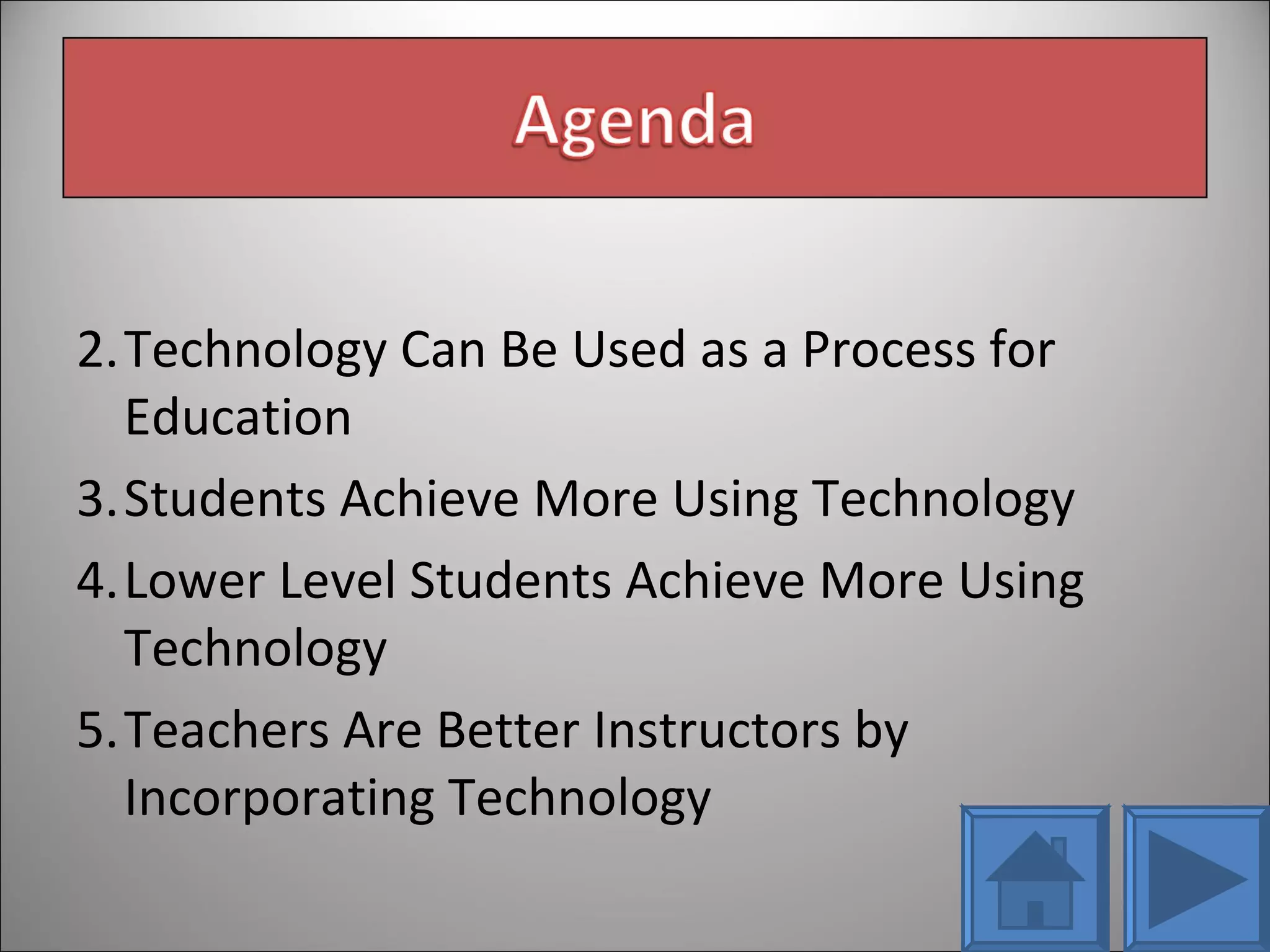 Agenda

2. Technology Can Be Used as a Process for Education

3. Students Achieve More Using Technology

4. Lower Level Students Achieve More Using Technology

5. Teachers Are Better Instructors by Incorporating Technology